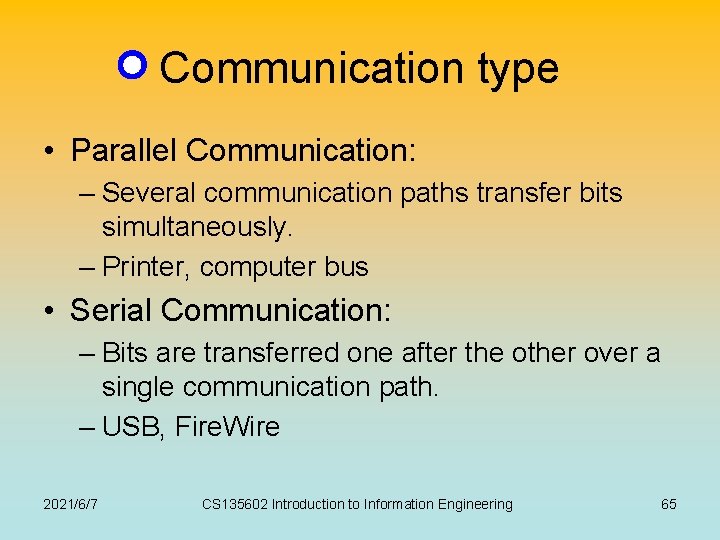 Communication type

• Parallel Communication:
– Several communication paths transfer bits simultaneously.
– Printer, computer bus

• Serial Communication:
– Bits are transferred one after the other over a single communication path.
– USB, FireWire

2021/6/7 CS135602 Introduction to Information Engineering 65